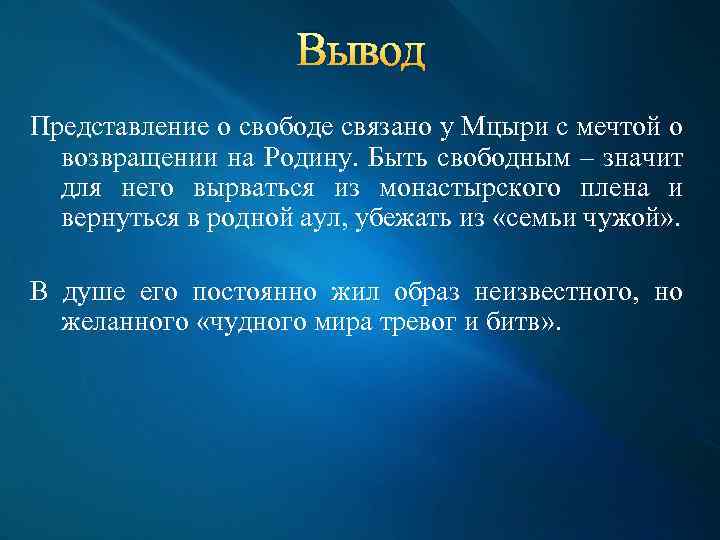 Вывод

Представление о свободе связано у Мцыри с мечтой о возвращении на Родину. Быть свободным – значит для него вырваться из монастырского плена и вернуться в родной аул, убежать из «семьи чужой».

В душе его постоянно жил образ неизвестного, но желанного «чудного мира тревог и битв».